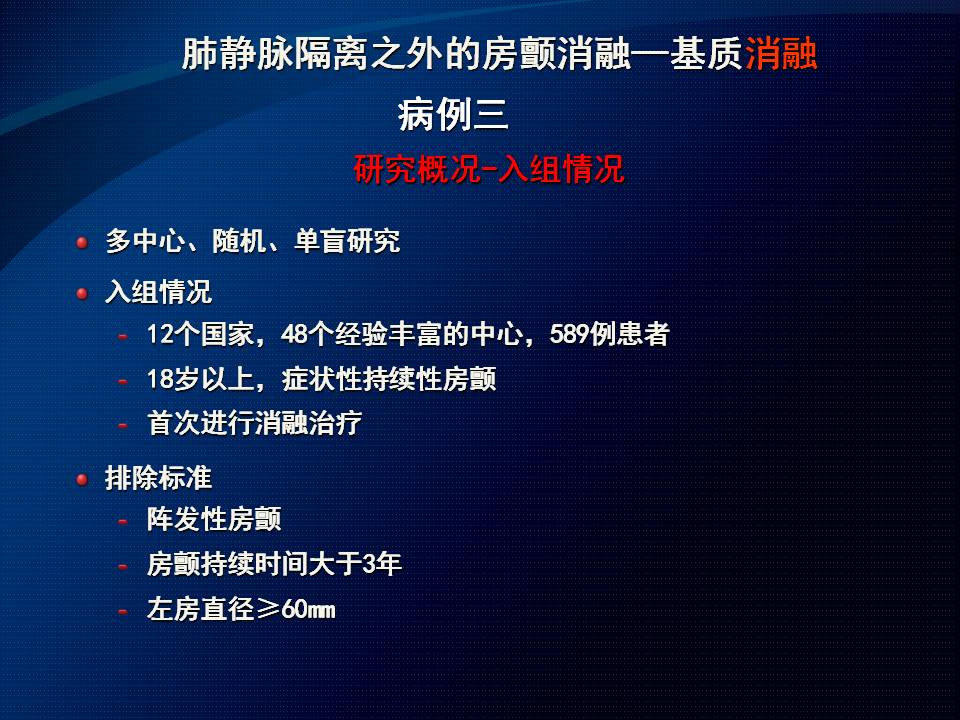 肺静脉隔离之外的房颤消融—基质消融

病例三

研究概况-入组情况

多中心、随机、单盲研究

入组情况

- 12个国家，48个经验丰富的中心，589例患者
- 18岁以上，症状性持续性房颤
- 首次进行消融治疗

排除标准

- 阵发性房颤
- 房颤持续时间大于3年
- 左房直径≥60mm